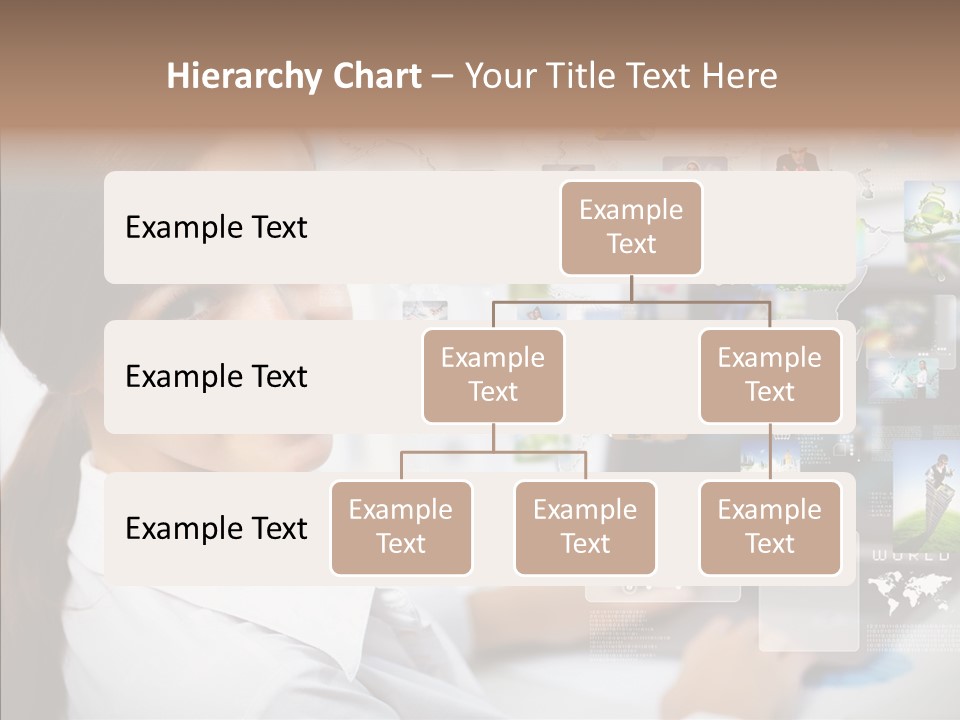 Hierarchy Chart – Your Title Text Here

Example Text

Example Text

Example Text

Example Text

Example Text

Example Text

Example Text

Example Text

Example Text

WORLD